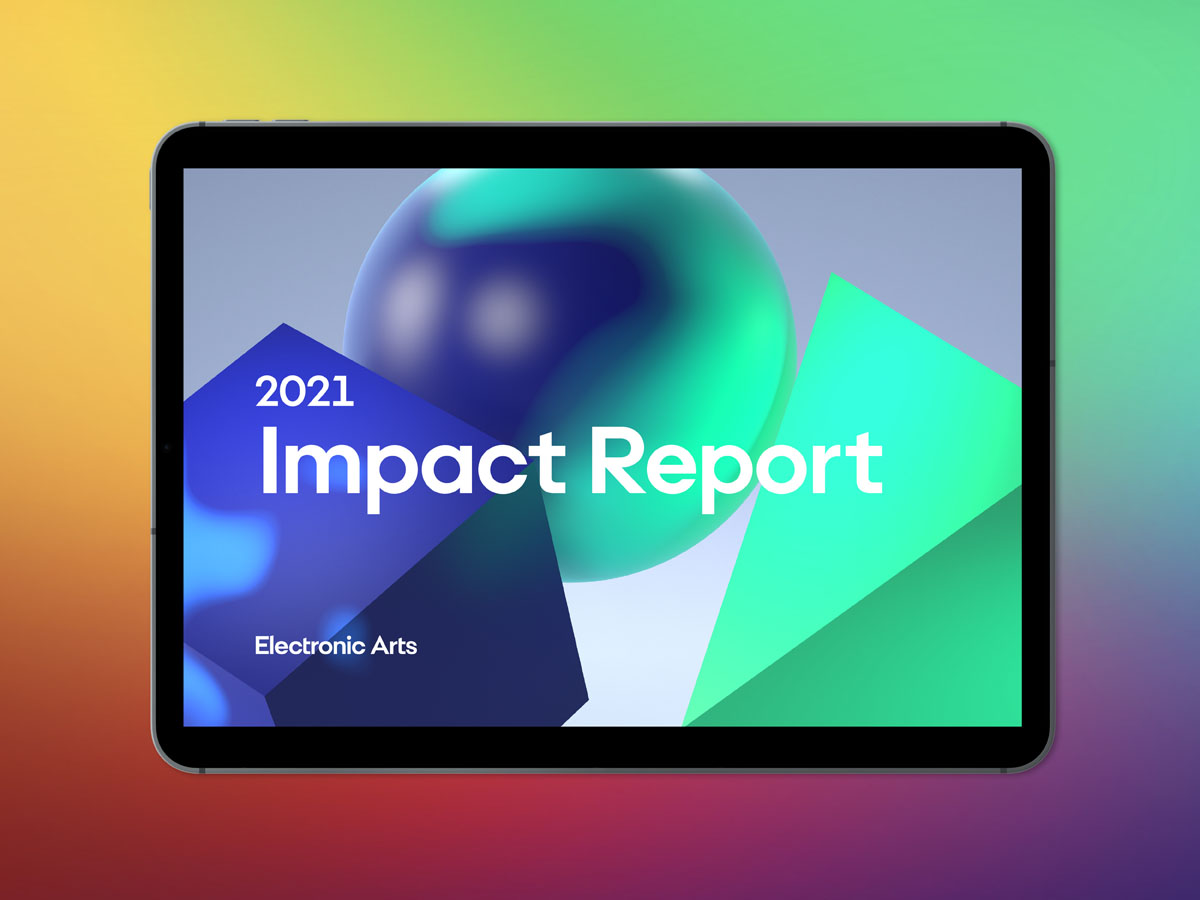 2021
Impact Report

Electronic Arts